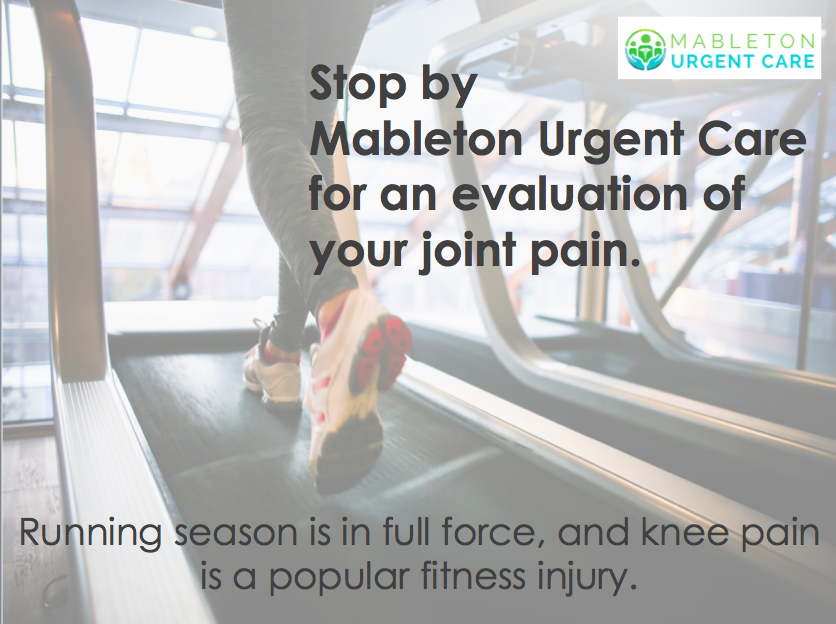 MABLETON URGENT CARE

Stop by Mableton Urgent Care for an evaluation of your joint pain.

Running season is in full force, and knee pain is a popular fitness injury.